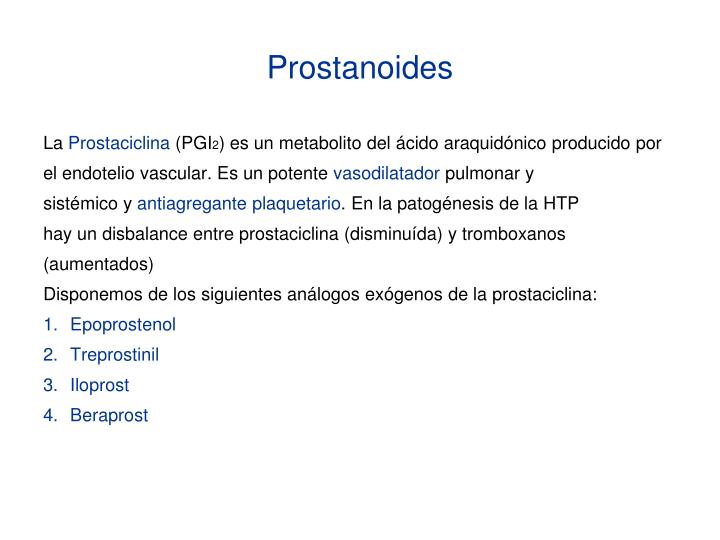 Prostanoides

La Prostaciclina ($PGI_2$) es un metabolito del ácido araquidónico producido por el endotelio vascular. Es un potente vasodilatador pulmonar y sistémico y antiagregante plaquetario. En la patogénesis de la HTP hay un disbalance entre prostaciclina (disminuída) y tromboxanos (aumentados)
Disponemos de los siguientes análogos exógenos de la prostaciclina:
1. Epoprostenol
2. Treprostinil
3. Iloprost
4. Beraprost